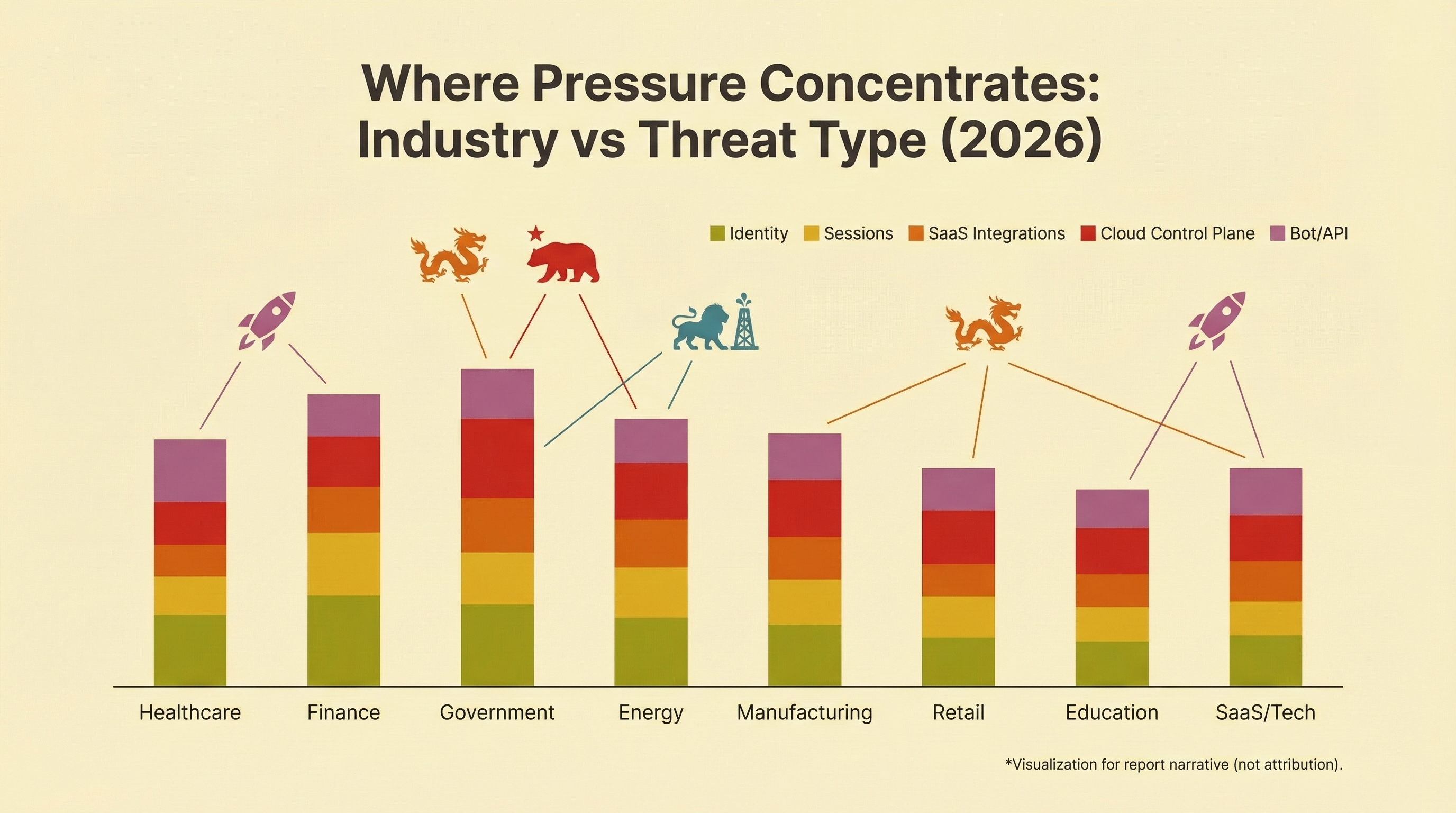 Where Pressure Concentrates: Industry vs Threat Type (2026)

Identity Sessions SaaS Integrations Cloud Control Plane Bot/API

Healthcare Finance Government Energy Manufacturing Retail Education SaaS/Tech

*Visualization for report narrative (not attribution).